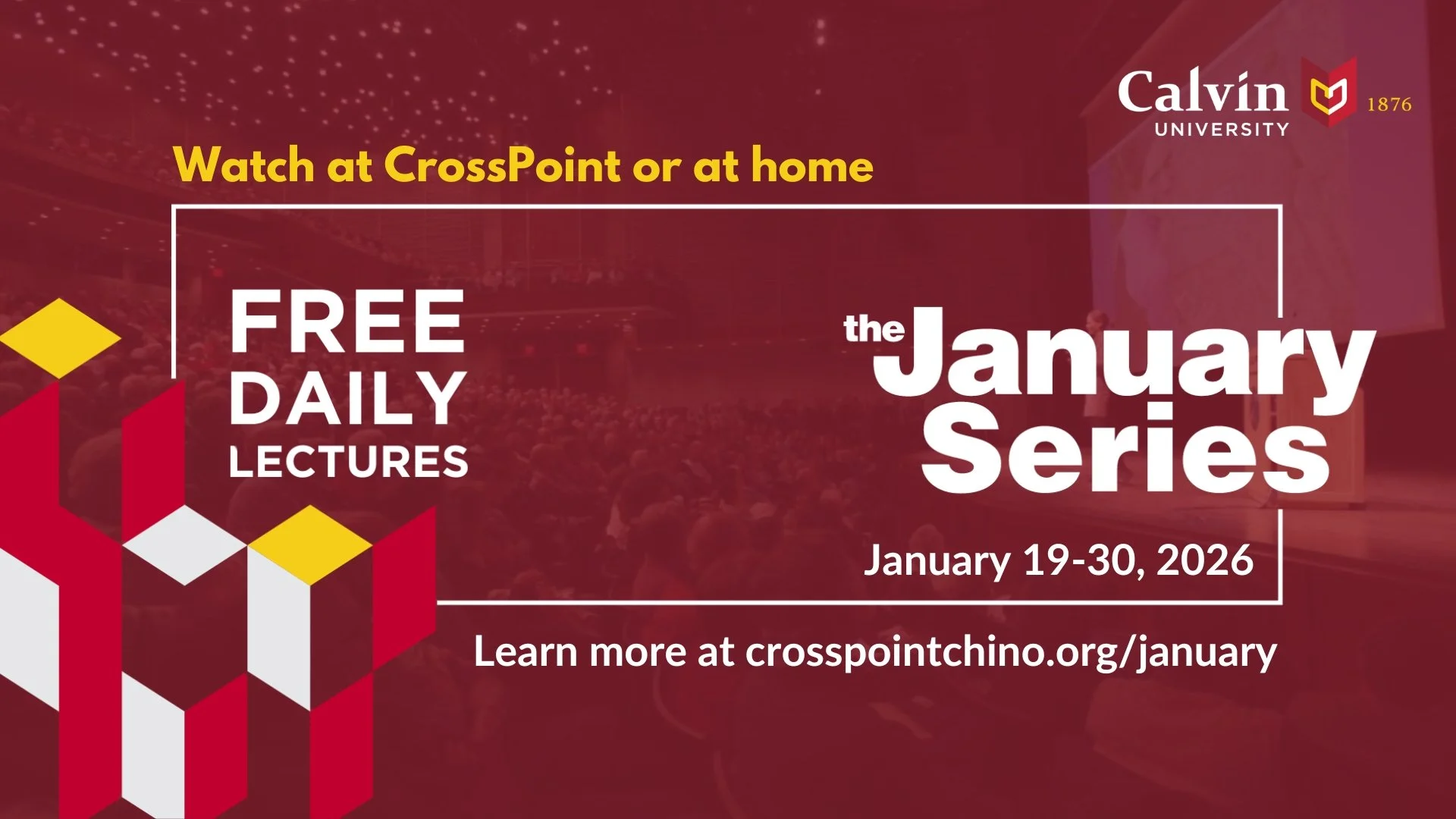 Calvin UNIVERSITY 1876

Watch at CrossPoint or at home

FREE DAILY LECTURES

the January Series

January 19-30, 2026

Learn more at crosspointchino.org/january